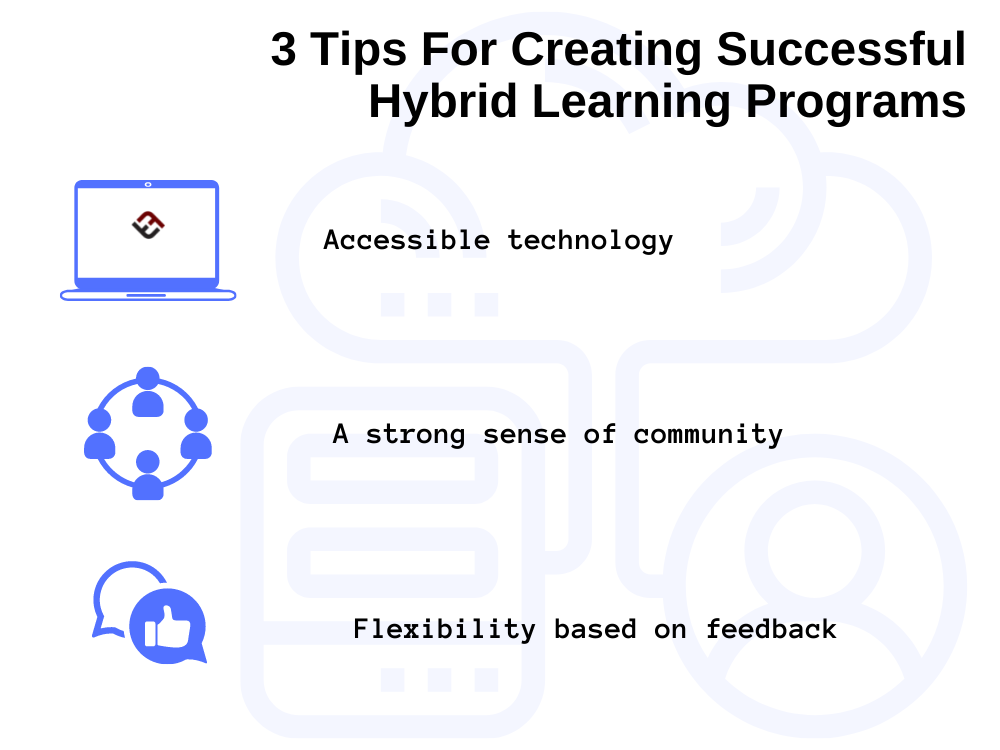 3 Tips For Creating Successful Hybrid Learning Programs

Accessible technology

A strong sense of community

Flexibility based on feedback